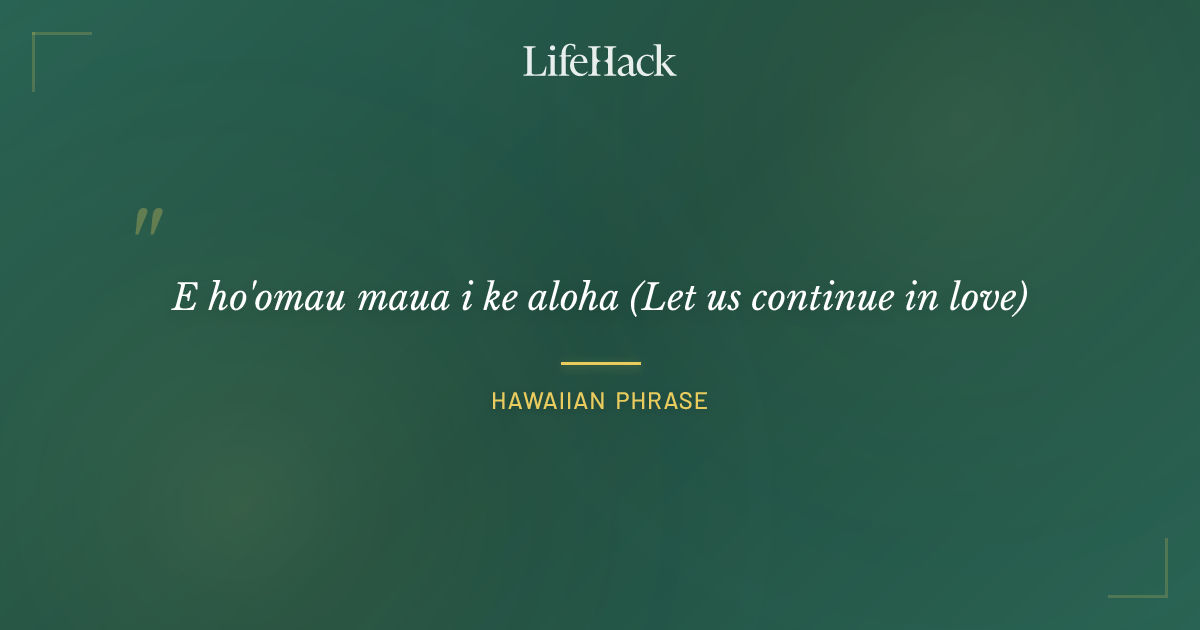 LifeHack

"

E ho'omau maua i ke aloha (Let us continue in love)

HAWAIIAN PHRASE